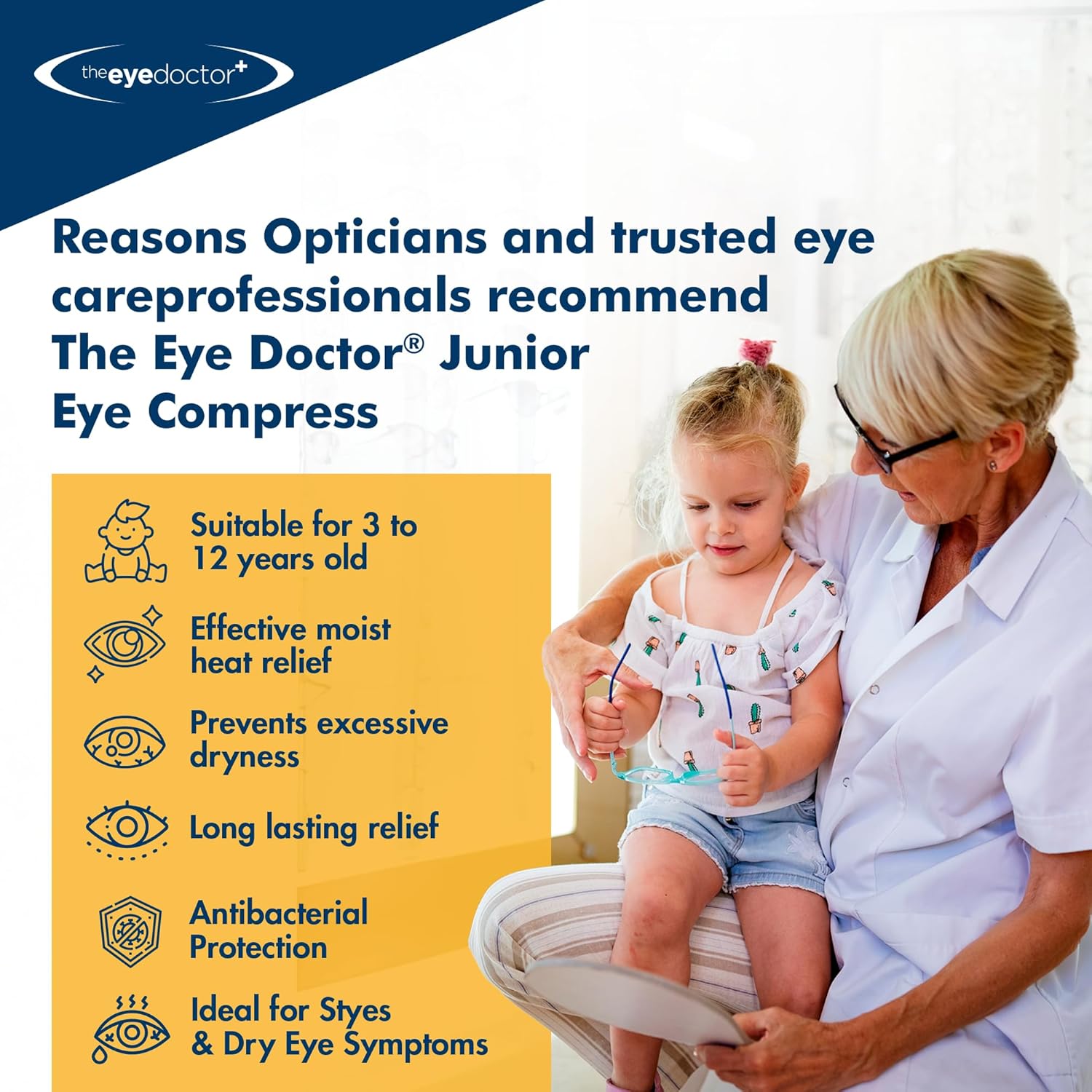 theeyedoctor+

Reasons Opticians and trusted eye careprofessionals recommend The Eye Doctor® Junior Eye Compress

Suitable for 3 to 12 years old

Effective moist heat relief

Prevents excessive dryness

Long lasting relief

Antibacterial Protection

Ideal for Styes & Dry Eye Symptoms